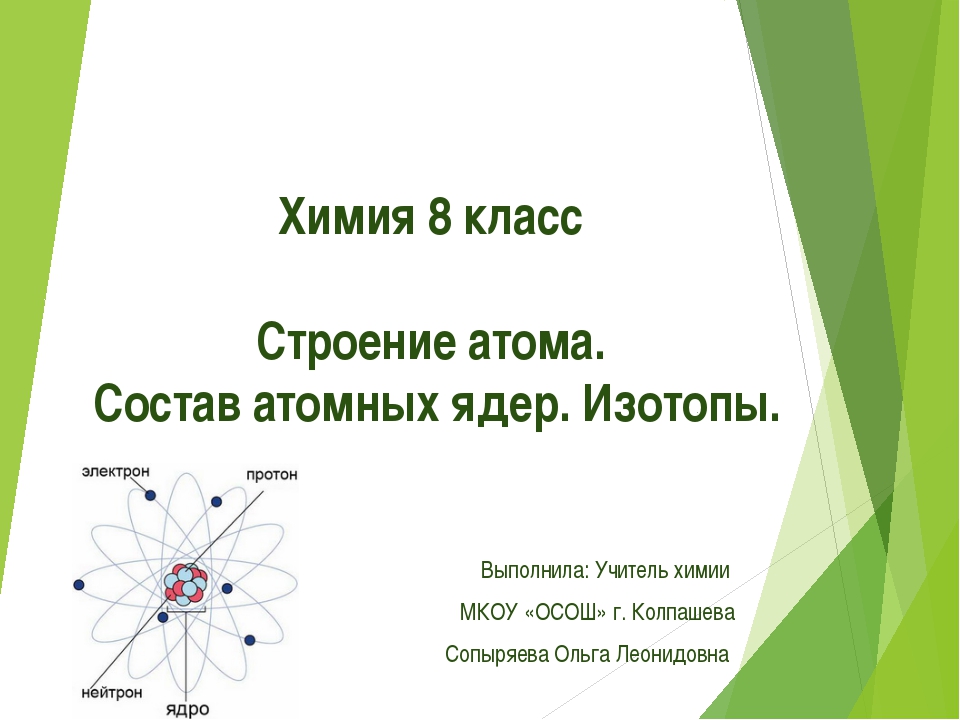 Химия 8 класс

Строение атома.
Состав атомных ядер. Изотопы.

электрон
протон
нейтрон
ядро

Выполнила: Учитель химии
МКОУ «ОСОШ» г. Колпашева
Сопыряева Ольга Леонидовна